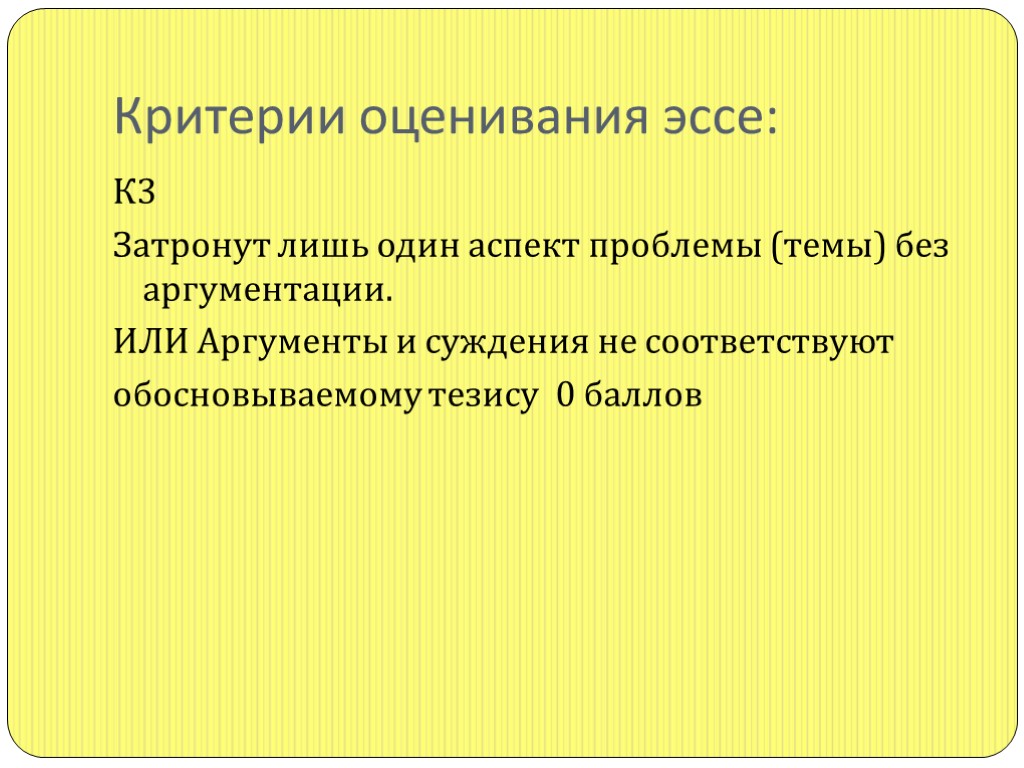 Критерии оценивания эссе:

К3

Затронут лишь один аспект проблемы (темы) без аргументации.

ИЛИ Аргументы и суждения не соответствуют

обосновываемому тезису 0 баллов